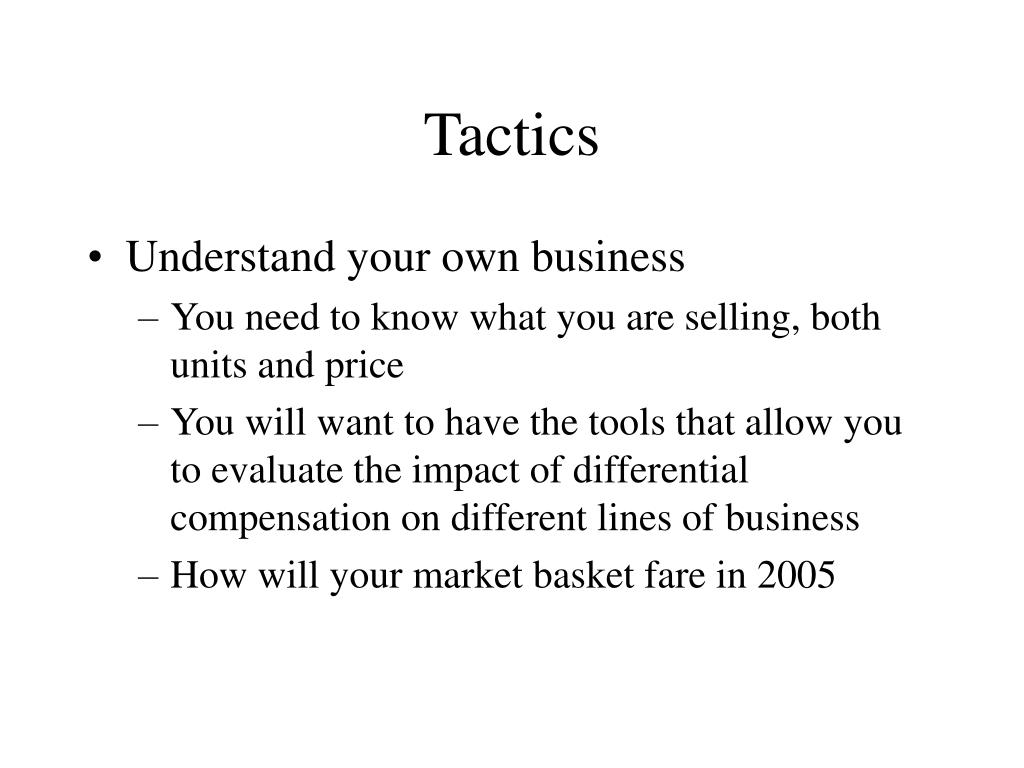 Tactics

• Understand your own business
– You need to know what you are selling, both units and price
– You will want to have the tools that allow you to evaluate the impact of differential compensation on different lines of business
– How will your market basket fare in 2005